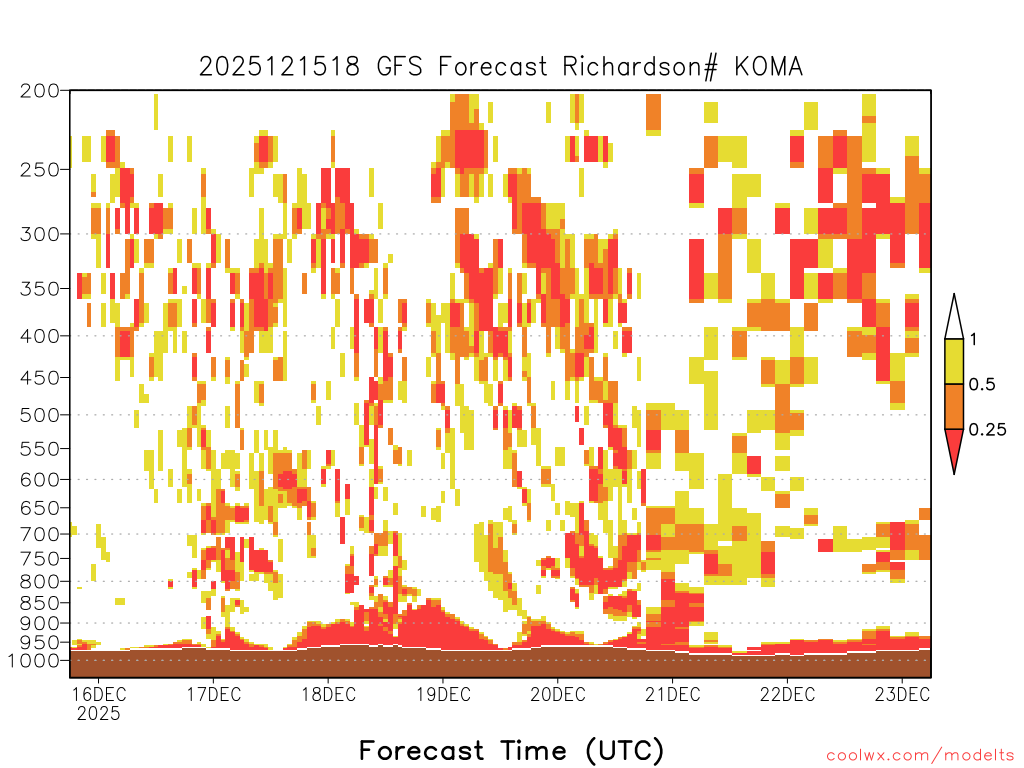 2025121518 GFS Forecast Richardson# KOMA

200
250
300
350
400
450
500
550
600
650
700
750
800
850
900
950
1000

1
0.5
0.25

16DEC
2025
17DEC
18DEC
19DEC
20DEC
21DEC
22DEC
23DEC

Forecast Time (UTC)

coolwx.com/modelts